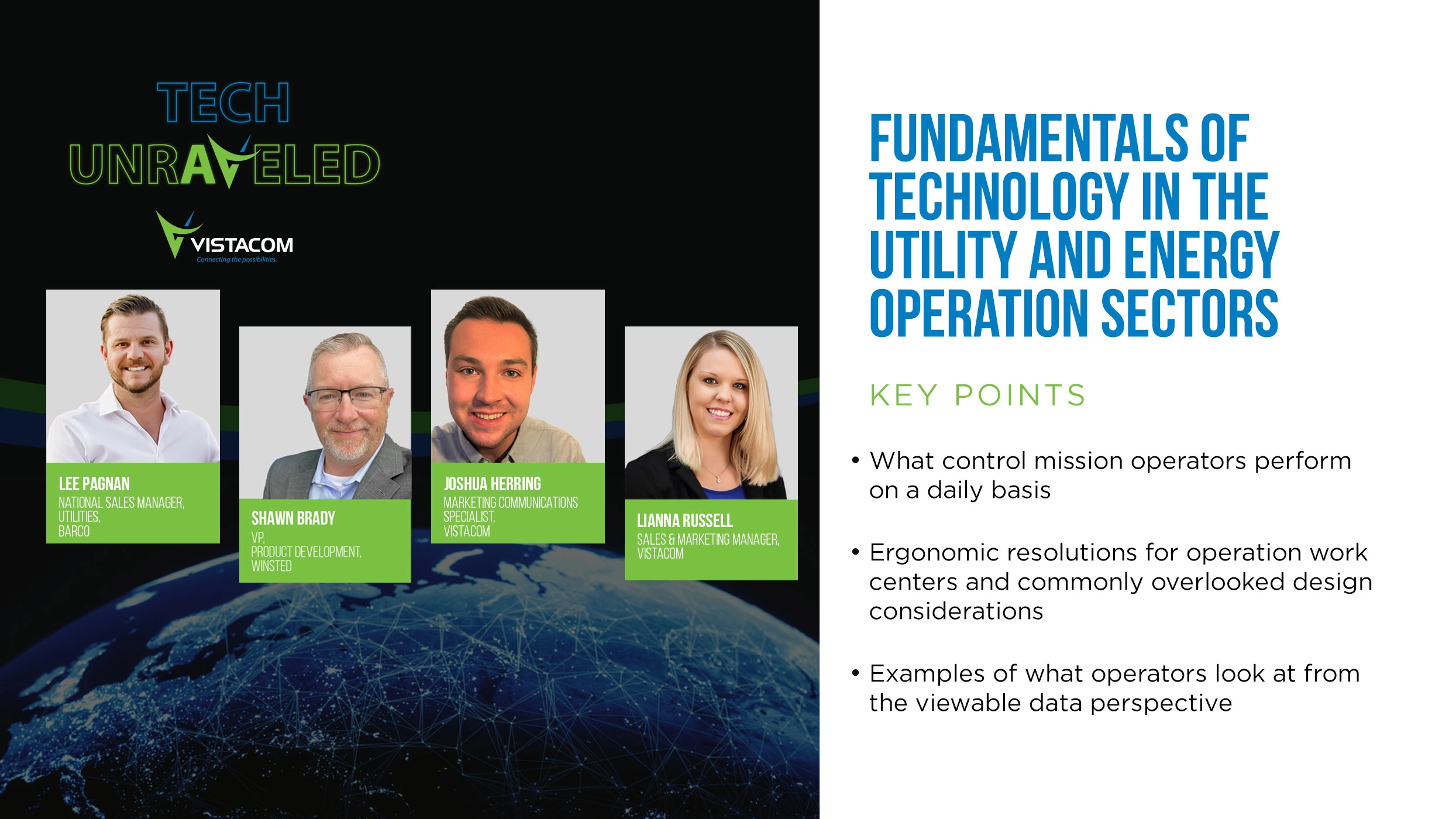 TECH
UNRAVELED

VISTACOM
Connecting the possibilities.

LEE PAGNAN
NATIONAL SALES MANAGER, UTILITIES, BARCO

SHAWN BRADY
VP, PRODUCT DEVELOPMENT, WINSTED

JOSHUA HERRING
MARKETING COMMUNICATIONS SPECIALIST, VISTACOM

LIANNA RUSSELL
SALES & MARKETING MANAGER, VISTACOM

FUNDAMENTALS OF TECHNOLOGY IN THE UTILITY AND ENERGY OPERATION SECTORS

KEY POINTS

• What control mission operators perform on a daily basis

• Ergonomic resolutions for operation work centers and commonly overlooked design considerations

• Examples of what operators look at from the viewable data perspective